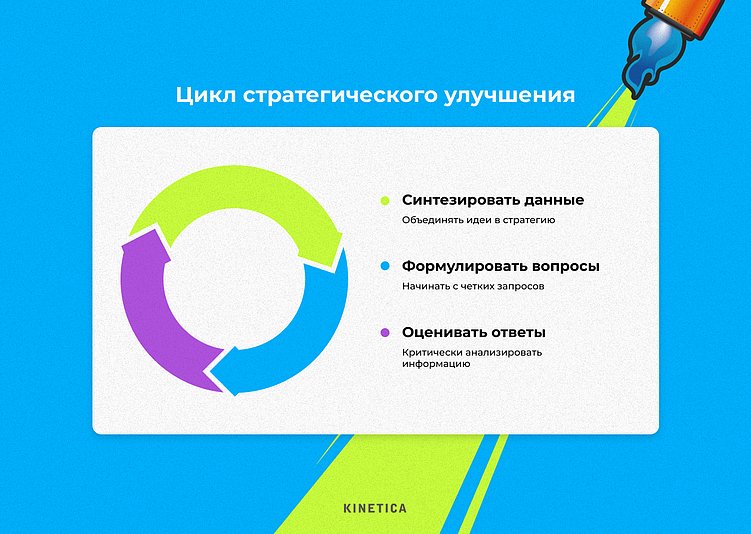 Цикл стратегического улучшения

Синтезировать данные
Объединять идеи в стратегию

Формулировать вопросы
Начинать с четких запросов

Оценивать ответы
Критически анализировать информацию

KINETICA